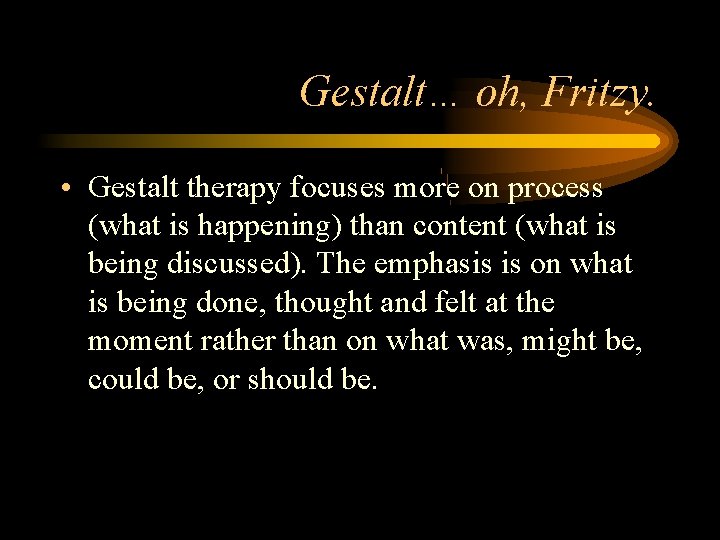 Gestalt… oh, Fritzy.

• Gestalt therapy focuses more on process (what is happening) than content (what is being discussed). The emphasis is on what is being done, thought and felt at the moment rather than on what was, might be, could be, or should be.